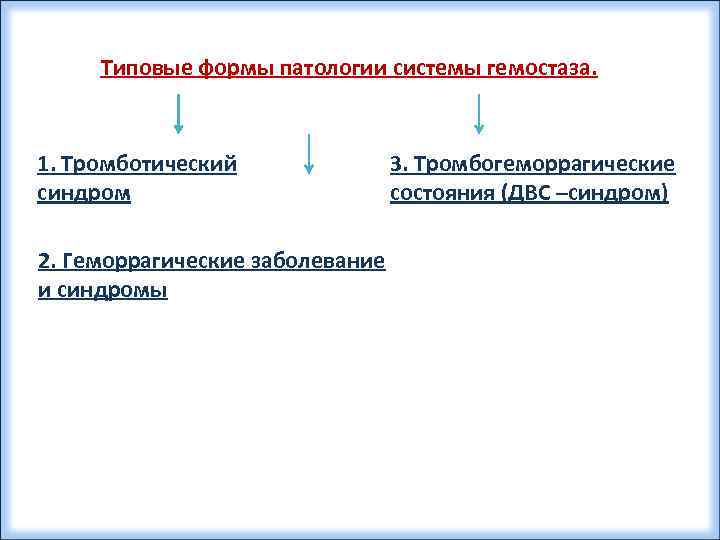 Типовые формы патологии системы гемостаза.

1. Тромботический синдром

3. Тромбогеморрагические состояния (ДВС –синдром)

2. Геморрагические заболевание и синдромы